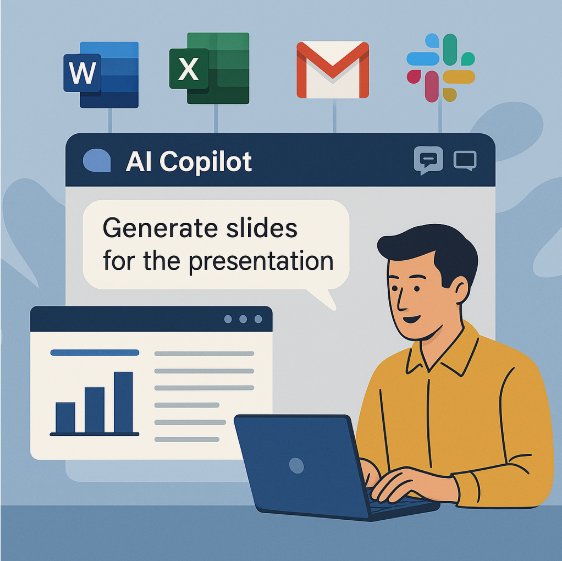 W X

AI Copilot

Generate slides for the presentation